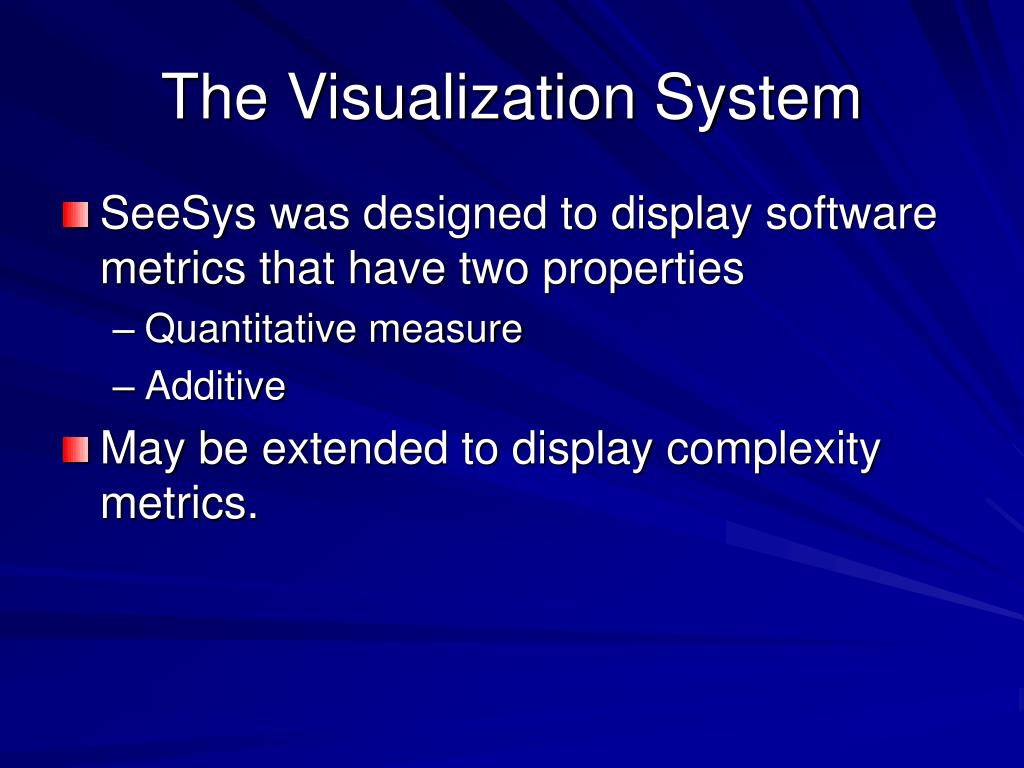 The Visualization System

SeeSys was designed to display software metrics that have two properties

– Quantitative measure

– Additive

May be extended to display complexity metrics.